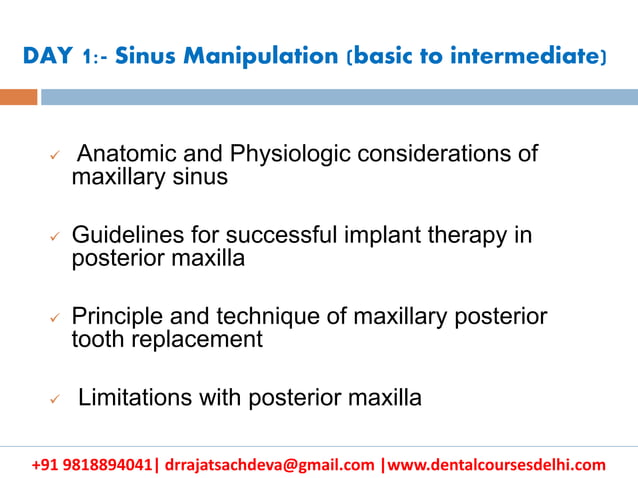 DAY 1:- Sinus Manipulation (basic to intermediate)

✓ Anatomic and Physiologic considerations of maxillary sinus

✓ Guidelines for successful implant therapy in posterior maxilla

✓ Principle and technique of maxillary posterior tooth replacement

✓ Limitations with posterior maxilla

+91 9818894041| drrajatsachdeva@gmail.com |www.dentalcoursesdelhi.com